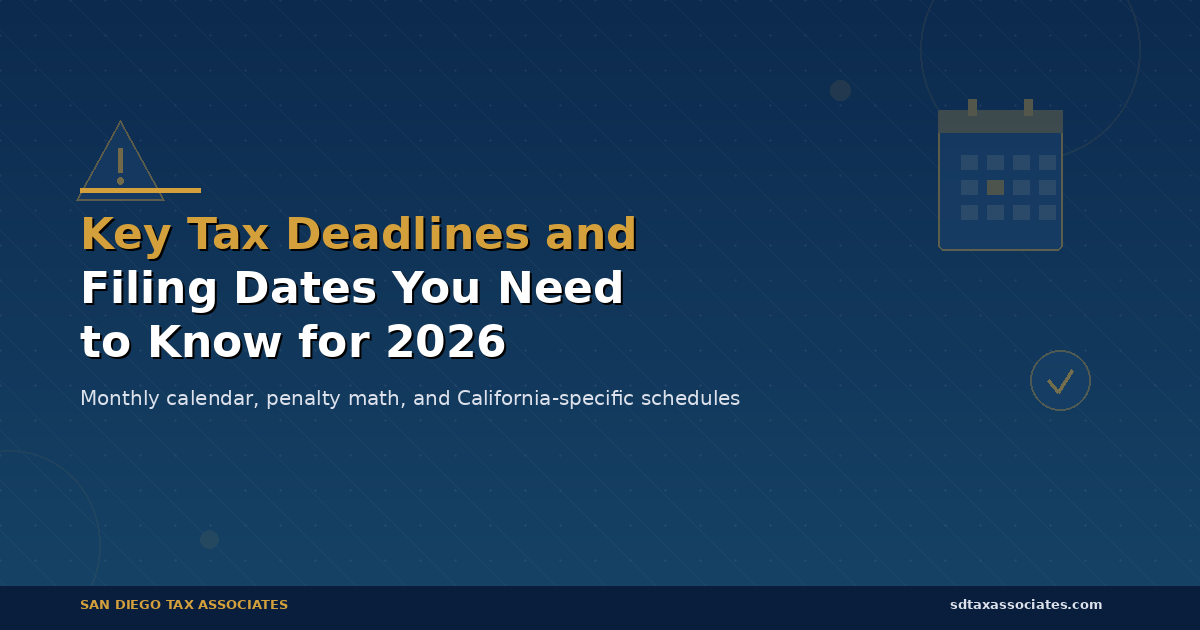 Key Tax Deadlines and Filing Dates You Need to Know for 2026

Monthly calendar, penalty math, and California-specific schedules

SAN DIEGO TAX ASSOCIATES

sdtaxassociates.com